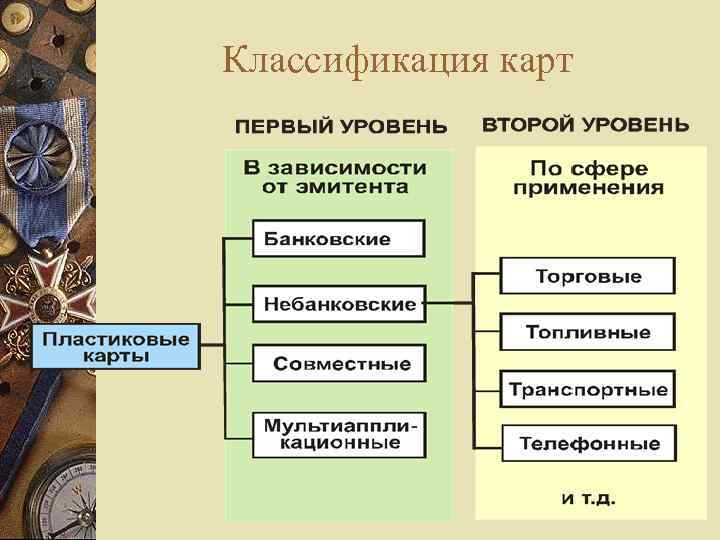 Классификация карт

ПЕРВЫЙ УРОВЕНЬ

ВТОРОЙ УРОВЕНЬ

В зависимости от эмитента

По сфере применения

Пластиковые карты

Банковские

Небанковские

Совместные

Мультиаппликационные

Торговые

Топливные

Транспортные

Телефонные

и т.д.